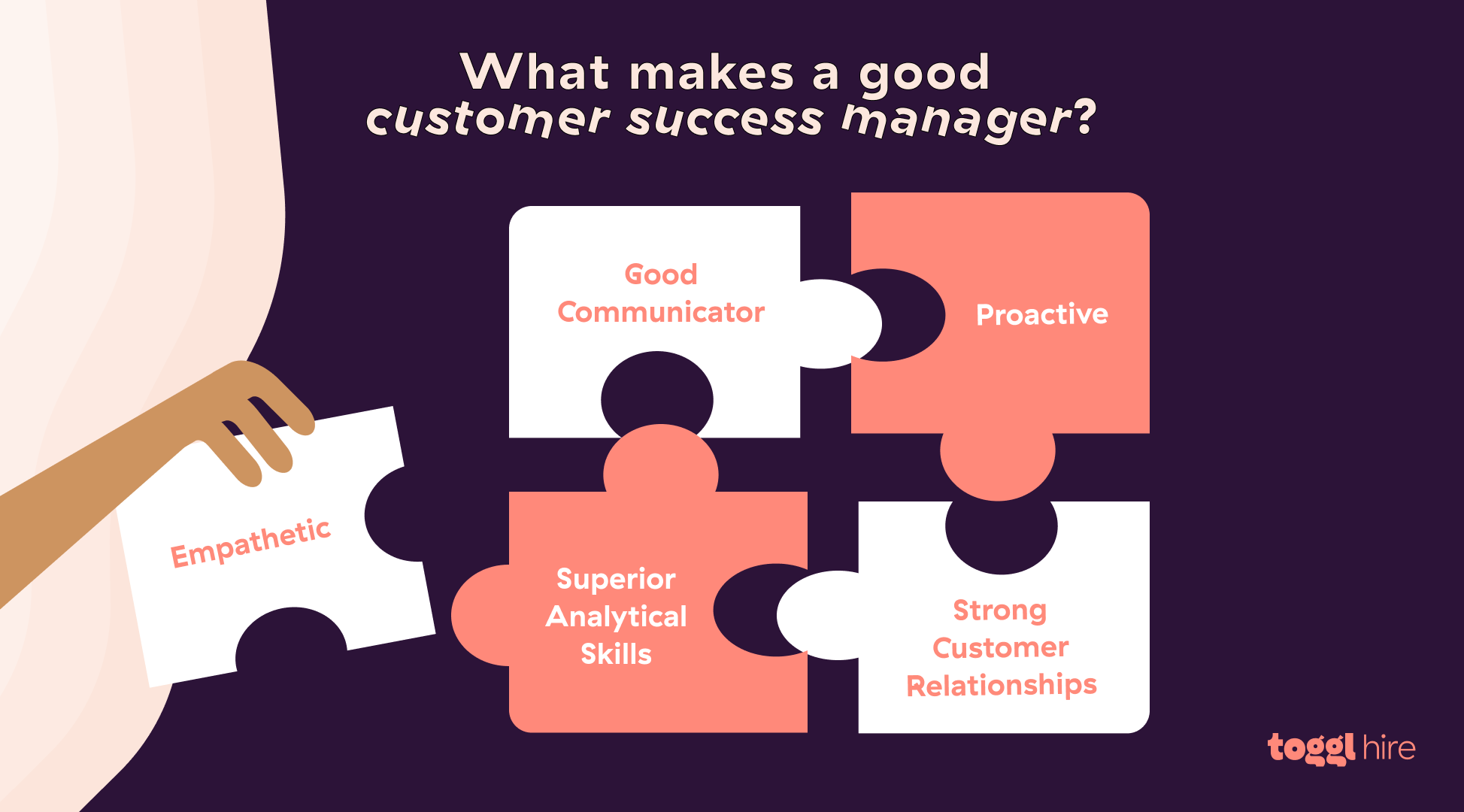 What makes a good customer success manager?

Good Communicator

Proactive

Empathetic

Superior Analytical Skills

Strong Customer Relationships

toggl hire